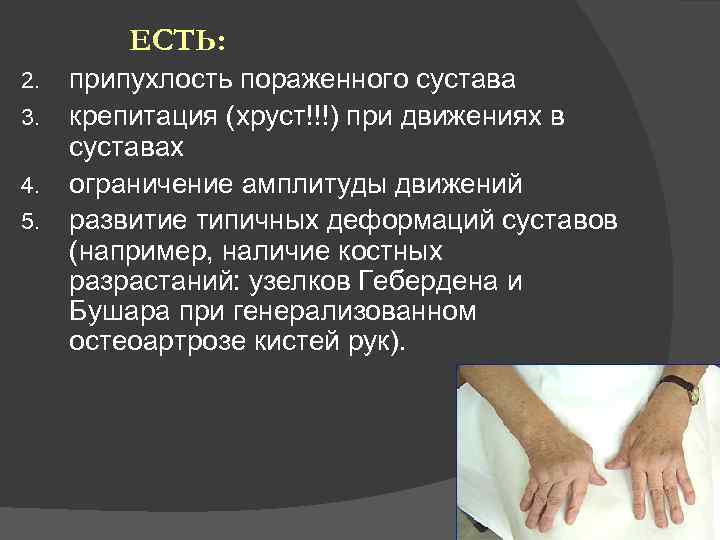 ЕСТЬ:

2. припухлость пораженного сустава
3. крепитация (хруст!!!) при движениях в суставах
4. ограничение амплитуды движений
5. развитие типичных деформаций суставов (например, наличие костных разрастаний: узелков Гебердена и Бушара при генерализованном остеоартрозе кистей рук).